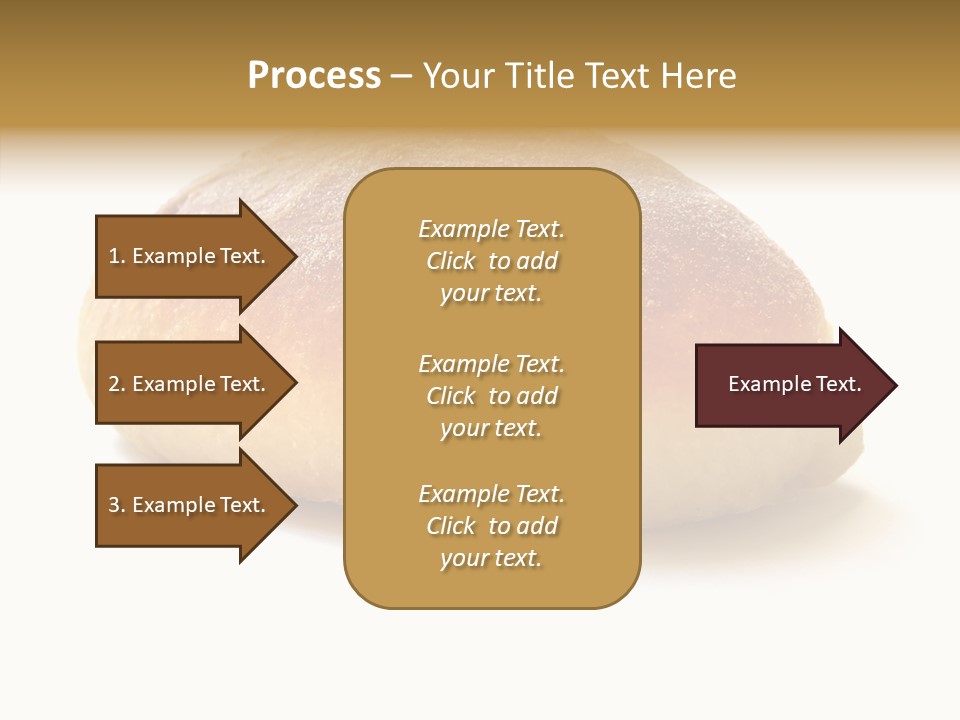 Process – Your Title Text Here

1. Example Text.

2. Example Text.

3. Example Text.

Example Text. Click to add your text.

Example Text. Click to add your text.

Example Text. Click to add your text.

Example Text.